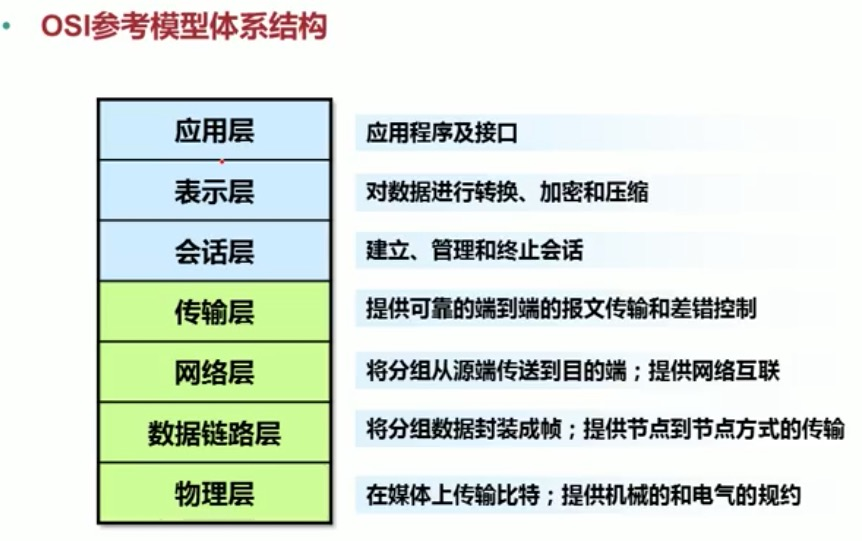 • OSI参考模型体系结构

应用层
表示层
会话层
传输层
网络层
数据链路层
物理层

应用程序及接口
对数据进行转换、加密和压缩
建立、管理和终止会话
提供可靠的端到端的报文传输和差错控制
将分组从源端传送到目的端；提供网络互联
将分组数据封装成帧；提供节点到节点方式的传输
在媒体上传输比特；提供机械的和电气的规约